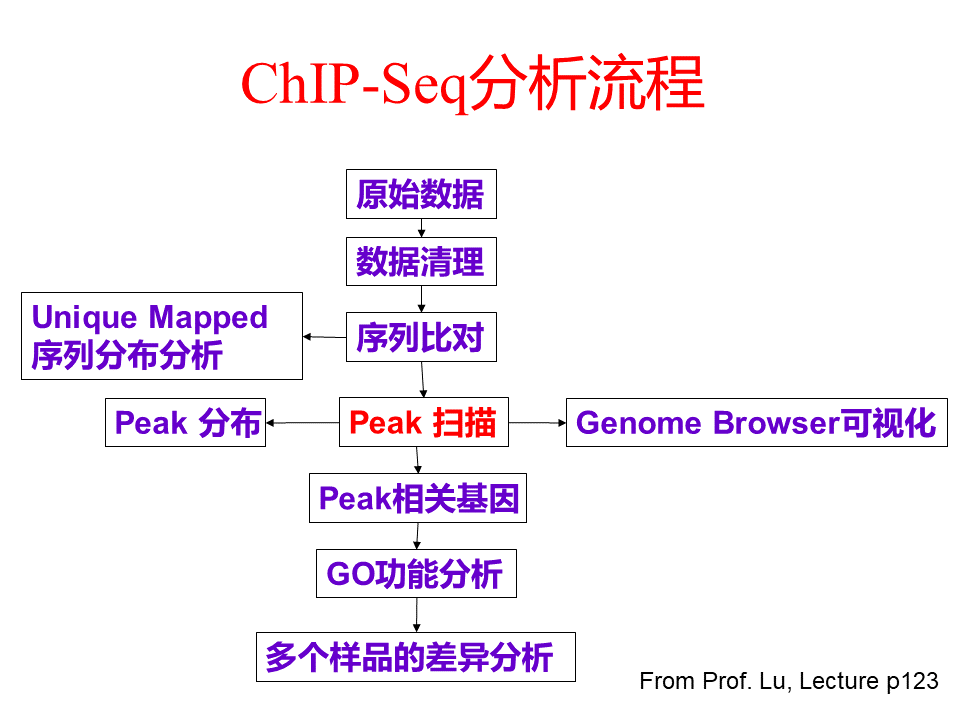 ChIP-Seq分析流程

原始数据

数据清理

Unique Mapped 序列分布分析

序列比对

Peak 分布

Peak 扫描

Genome Browser可视化

Peak相关基因

GO功能分析

多个样品的差异分析

From Prof. Lu, Lecture p123